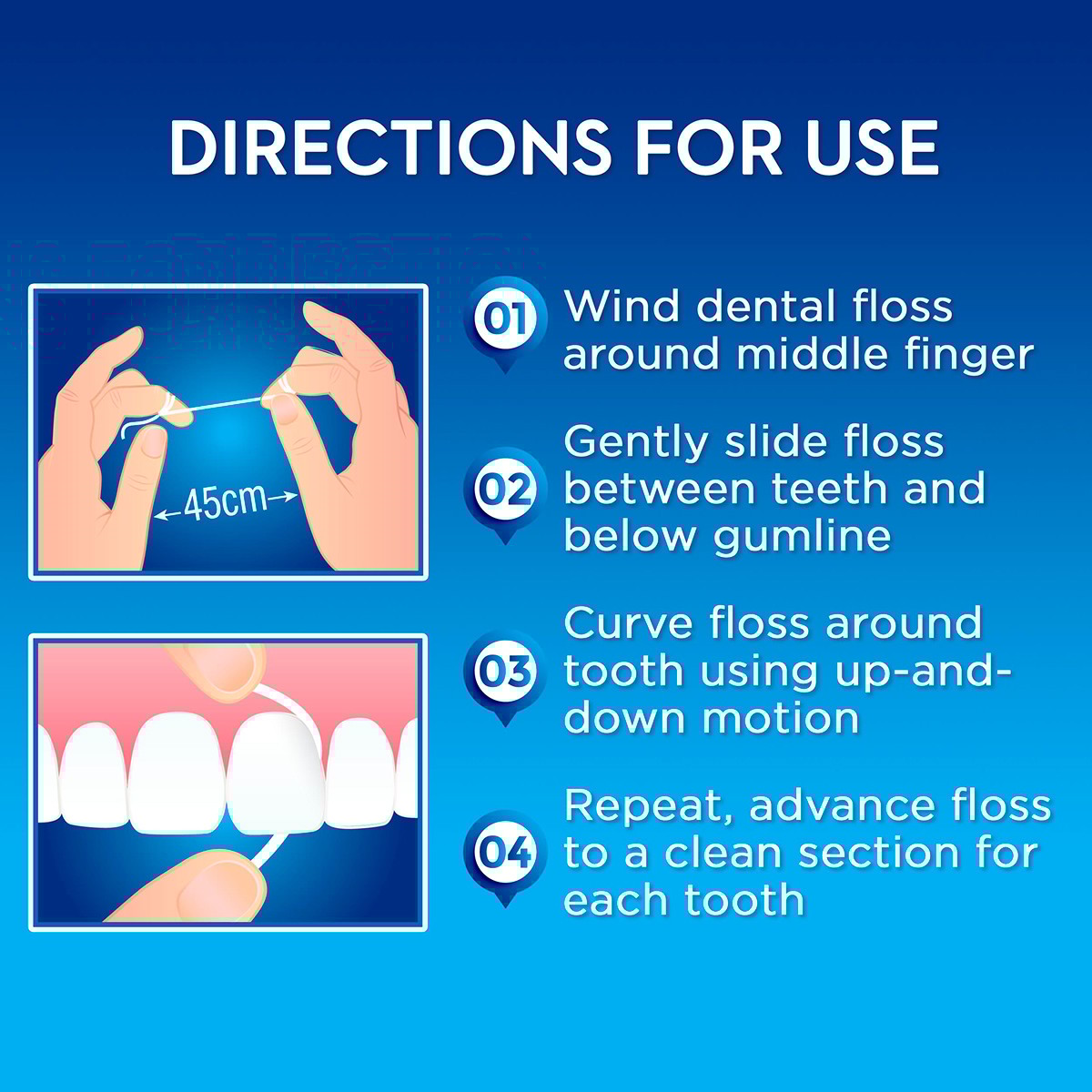 DIRECTIONS FOR USE

45cm

01 Wind dental floss around middle finger

02 Gently slide floss between teeth and below gumline

03 Curve floss around tooth using up-and-down motion

04 Repeat, advance floss to a clean section for each tooth